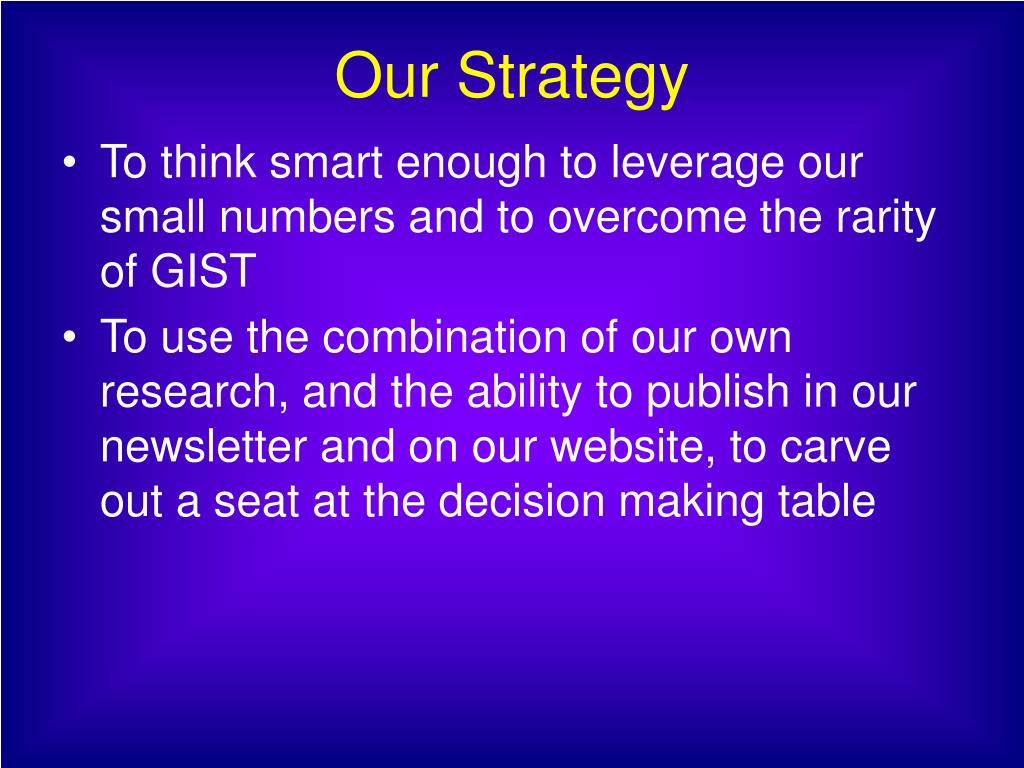 Our Strategy

• To think smart enough to leverage our small numbers and to overcome the rarity of GIST

• To use the combination of our own research, and the ability to publish in our newsletter and on our website, to carve out a seat at the decision making table